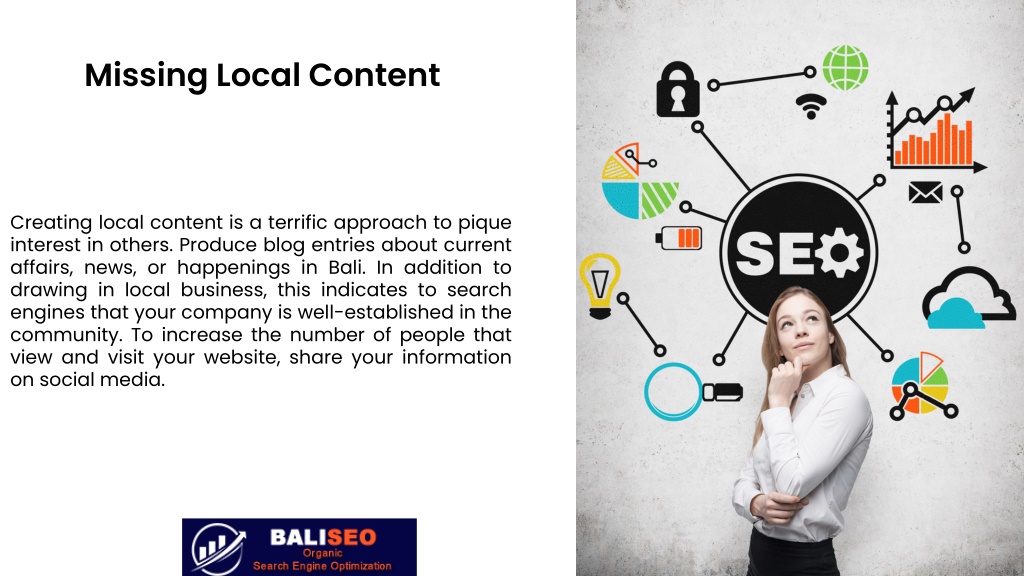 Missing Local Content

Creating local content is a terrific approach to pique interest in others. Produce blog entries about current affairs, news, or happenings in Bali. In addition to drawing in local business, this indicates to search engines that your company is well-established in the community. To increase the number of people that view and visit your website, share your information on social media.

BALISEO
Organic
Search Engine Optimization

SEO